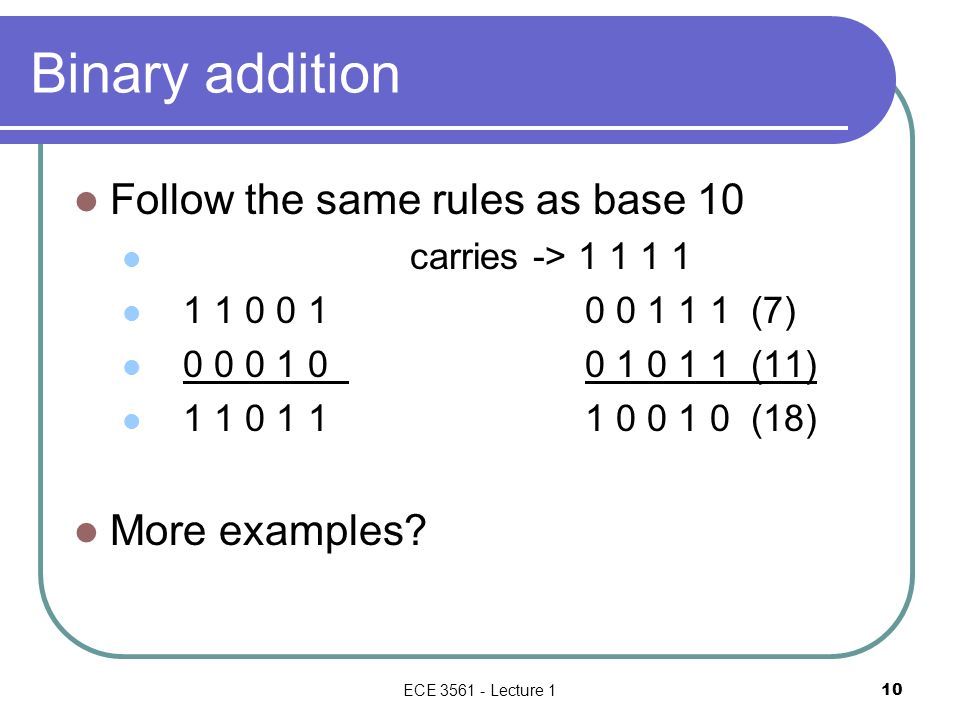 Binary addition

Follow the same rules as base 10

carries -> 1 1 1 1

1 1 0 0 1 0 0 1 1 1 (7)

0 0 0 1 0 0 1 0 1 1 (11)

1 1 0 1 1 1 0 0 1 0 (18)

More examples?

ECE 3561 - Lecture 1

10